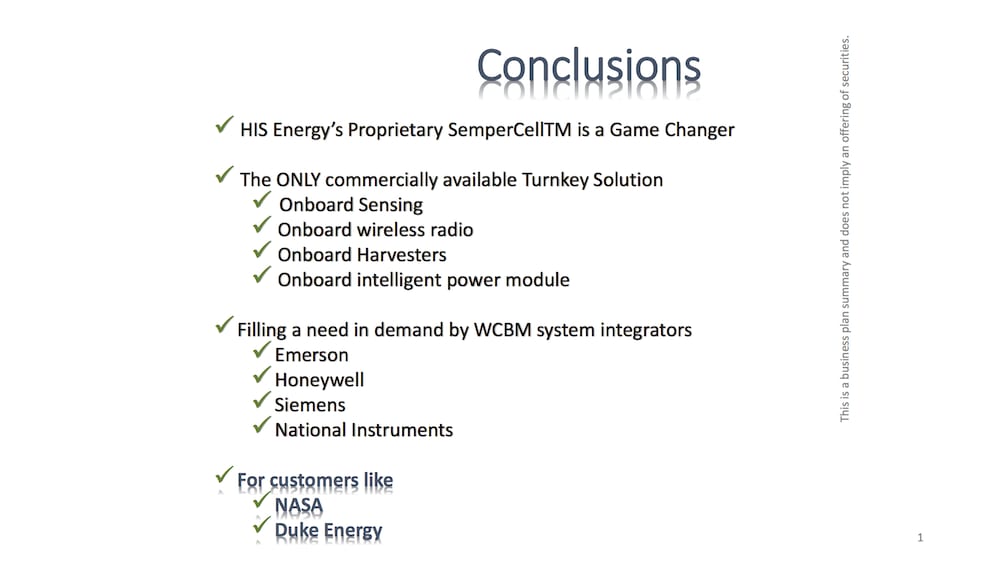 Conclusions

✓ HIS Energy's Proprietary SemperCellTM is a Game Changer

✓ The ONLY commercially available Turnkey Solution
✓ Onboard Sensing
✓ Onboard wireless radio
✓ Onboard Harvesters
✓ Onboard intelligent power module

✓ Filling a need in demand by WCBM system integrators
✓ Emerson
✓ Honeywell
✓ Siemens
✓ National Instruments

✓ For customers like
✓ NASA
✓ Duke Energy

This is a business plan summary and does not imply an offering of securities.

1